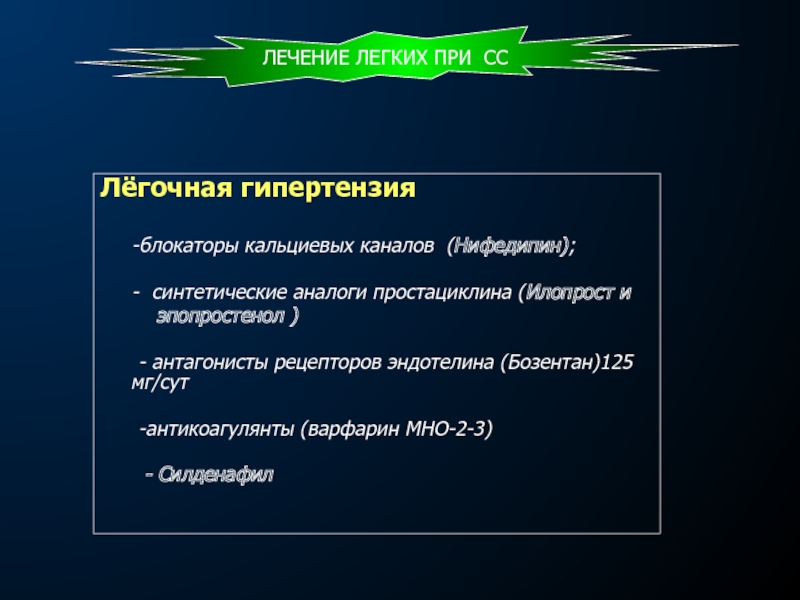 ЛЕЧЕНИЕ ЛЕГКИХ ПРИ СС

Лёгочная гипертензия

-блокаторы кальциевых каналов (Нифедипин);

- синтетические аналоги простациклина (Илопрост и эпопростенол )

- антагонисты рецепторов эндотелина (Бозентан)125 мг/сут

-антикоагулянты (варфарин МНО-2-3)

- Силденафил